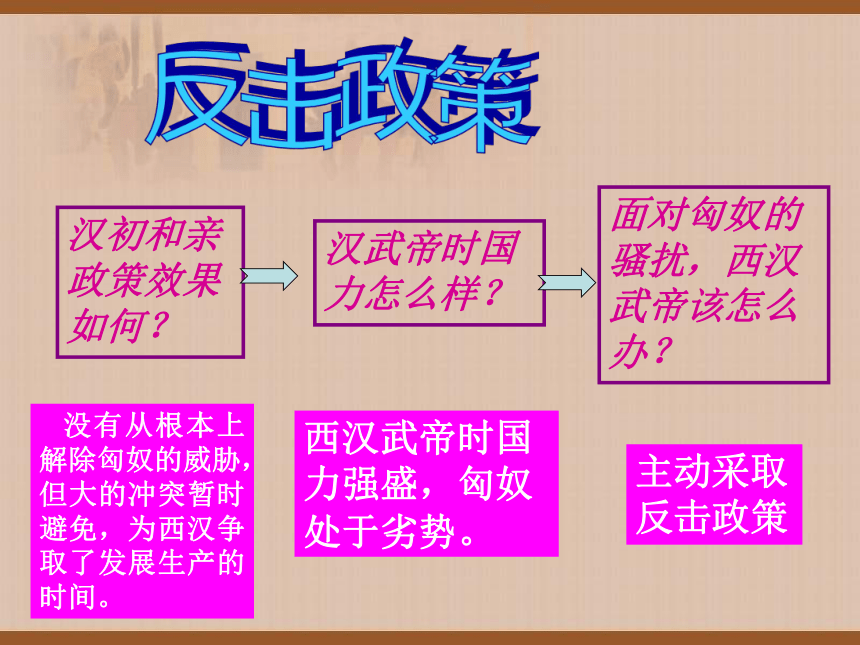 反击政策

汉初和亲政策效果如何？

汉武帝时国力怎么样？

面对匈奴的骚扰，西汉武帝该怎么办？

没有从根本上解除匈奴的威胁，但大的冲突暂时避免，为西汉争取了发展生产的时间。

西汉武帝时国力强盛，匈奴处于劣势。

主动采取反击政策